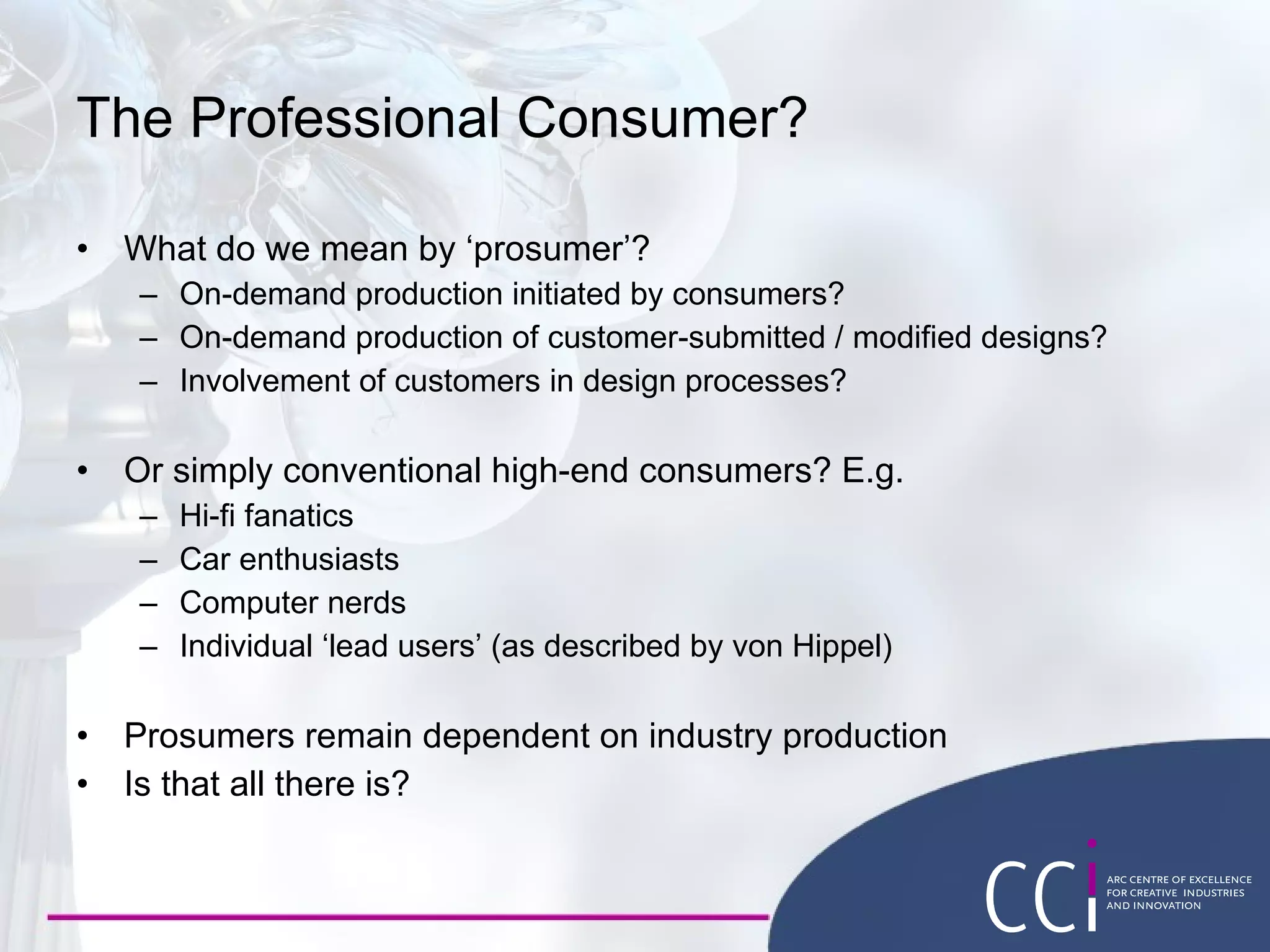 The Professional Consumer?

• What do we mean by ‘prosumer’?
– On-demand production initiated by consumers?
– On-demand production of customer-submitted / modified designs?
– Involvement of customers in design processes?

• Or simply conventional high-end consumers? E.g.
– Hi-fi fanatics
– Car enthusiasts
– Computer nerds
– Individual ‘lead users’ (as described by von Hippel)

• Prosumers remain dependent on industry production
• Is that all there is?

CCi ARC CENTRE OF EXCELLENCE FOR CREATIVE INDUSTRIES AND INNOVATION